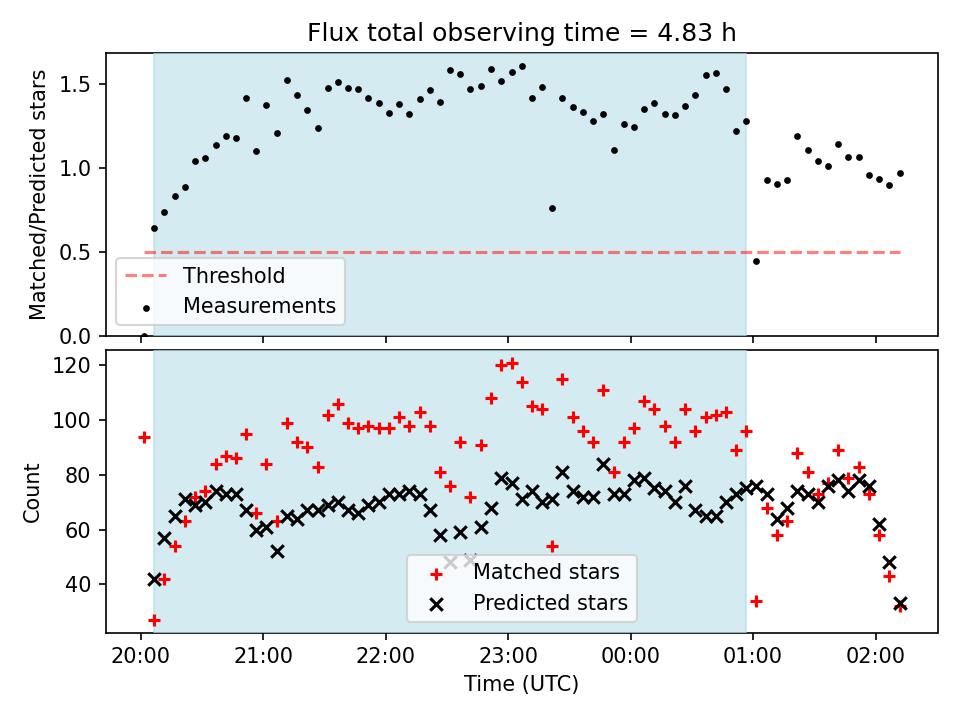 Flux total observing time = 4.83 h

Matched/Predicted stars

1.5
1.0
0.5
0.0

Threshold
Measurements

Count

120
100
80
60
40

Matched stars
Predicted stars

20:00
21:00
22:00
23:00
00:00
01:00
02:00

Time (UTC)